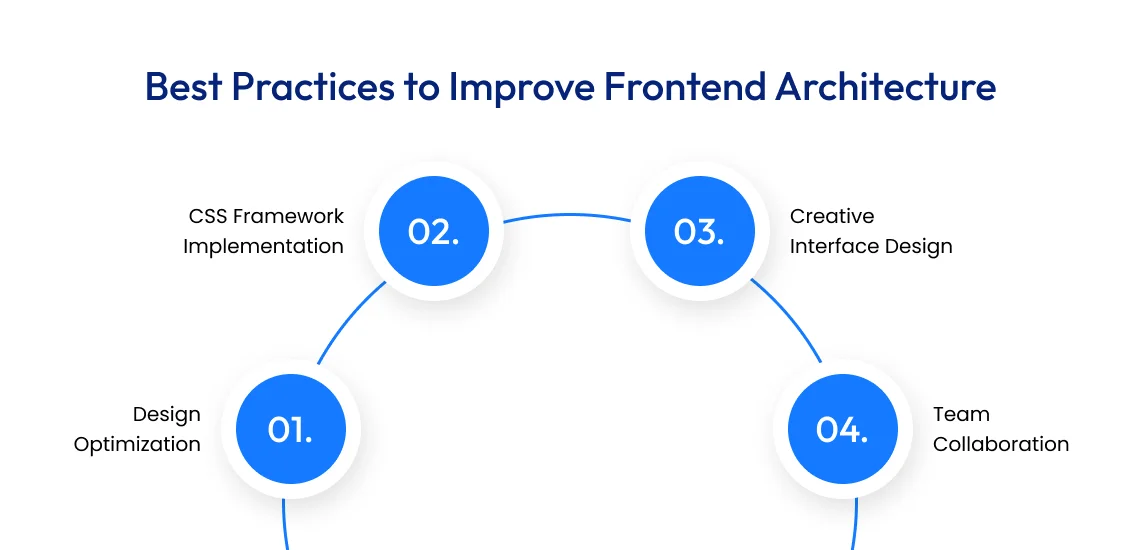 Best Practices to Improve Frontend Architecture

CSS Framework Implementation

02.

03.

Creative Interface Design

Design Optimization

01.

04.

Team Collaboration